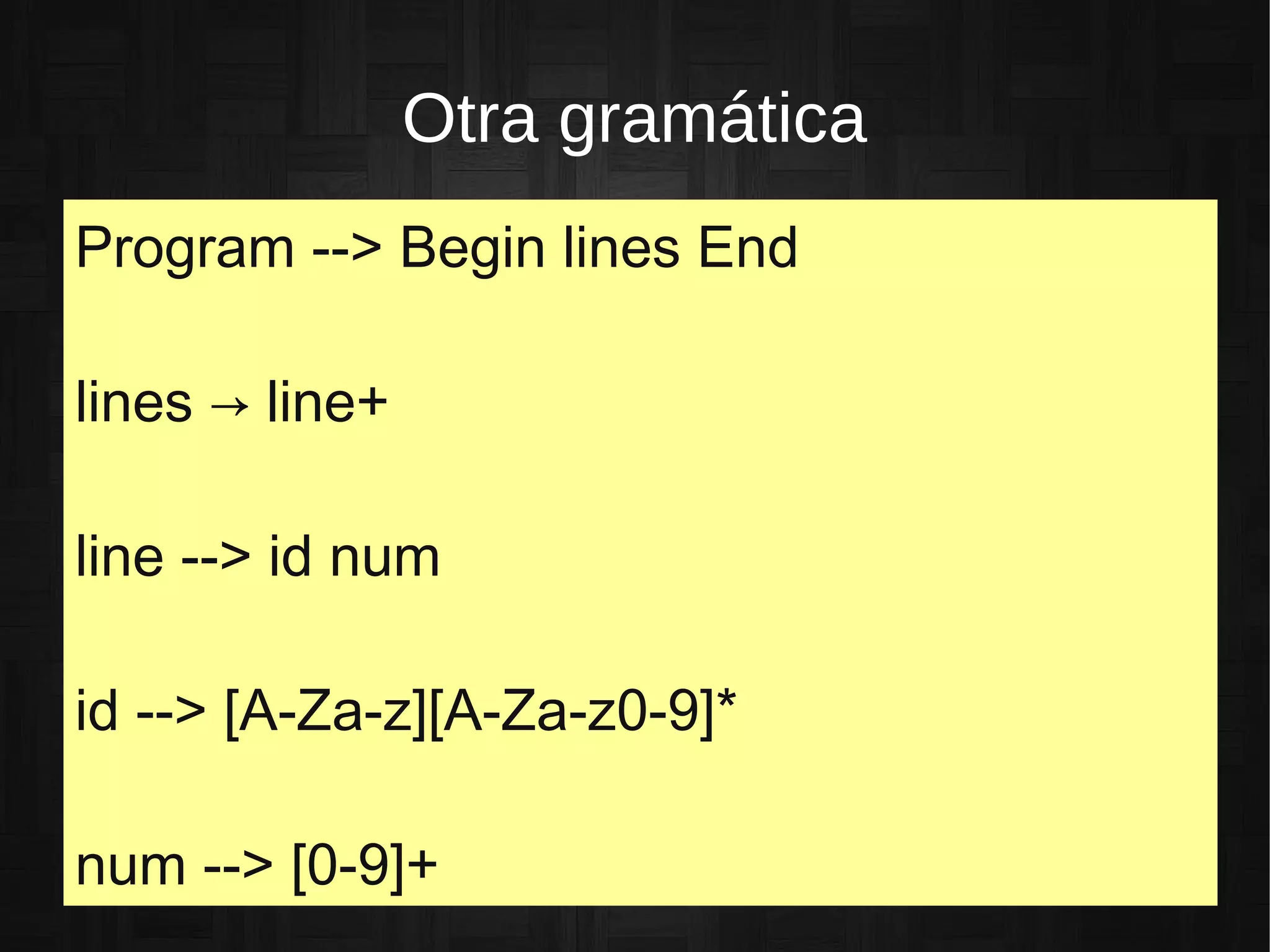 Otra gramática

Program --> Begin lines End

lines → line+

line --> id num

id --> [A-Za-z][A-Za-z0-9]*

num --> [0-9]+